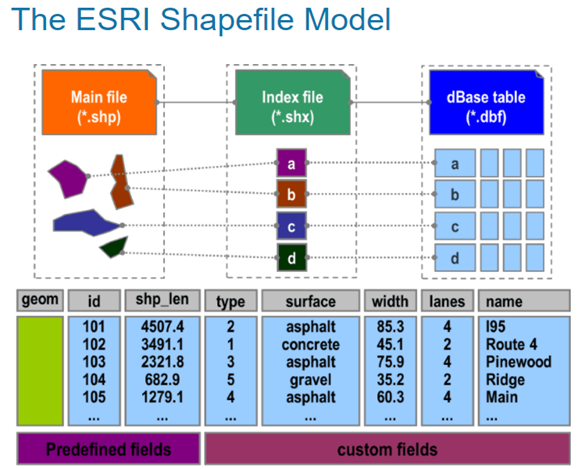 The ESRI Shapefile Model

Main file
(*.shp)

Index file
(*.shx)

dBase table
(*.dbf)

a
b
c
d

a
b
c
d

| geom | id | shp_len | type | surface | width | lanes | name |
|---|---|---|---|---|---|---|---|
| | 101 | 4507.4 | 2 | asphalt | 85.3 | 4 | I95 |
| | 102 | 3491.1 | 1 | concrete | 45.1 | 2 | Route 4 |
| | 103 | 2321.8 | 3 | asphalt | 75.9 | 4 | Pinewood |
| | 104 | 682.9 | 5 | gravel | 35.2 | 2 | Ridge |
| | 105 | 1279.1 | 4 | asphalt | 60.3 | 4 | Main |
| | ... | ... | ... | ... | ... | ... | ... |

Predefined fields

custom fields